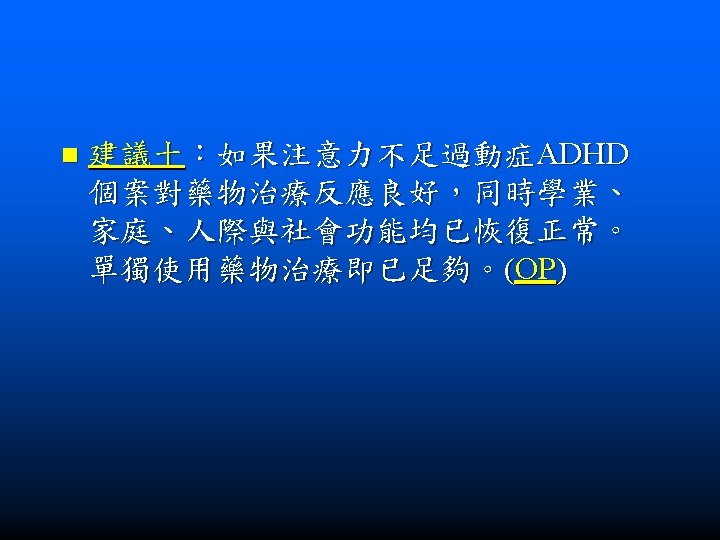 建議十：如果注意力不足過動症ADHD個案對藥物治療反應良好，同時學業、家庭、人際與社會功能均已恢復正常。單獨使用藥物治療即已足夠。(OP)